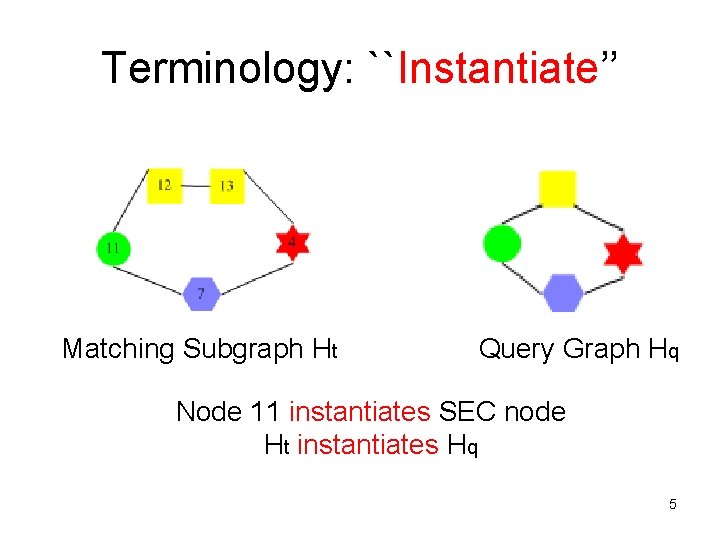 Terminology: ``Instantiate”

12

13

11

4

7

Matching Subgraph $H_t$

Query Graph $H_q$

Node 11 instantiates SEC node
$H_t$ instantiates $H_q$

5